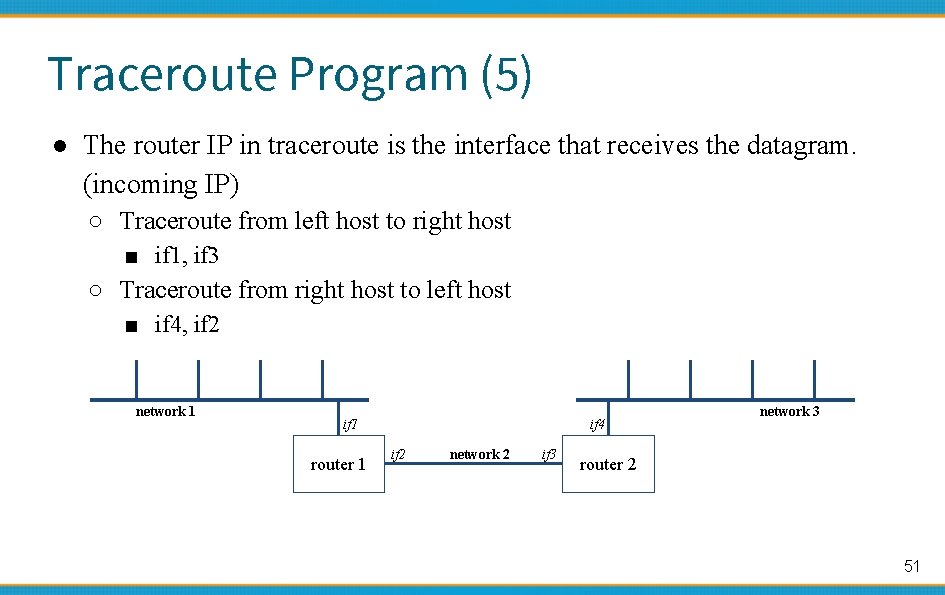 Traceroute Program (5)

● The router IP in traceroute is the interface that receives the datagram. (incoming IP)
○ Traceroute from left host to right host
■ if1, if3
○ Traceroute from right host to left host
■ if4, if2

network 1
if1
router 1
if2
network 2
if3
router 2
if4
network 3

51